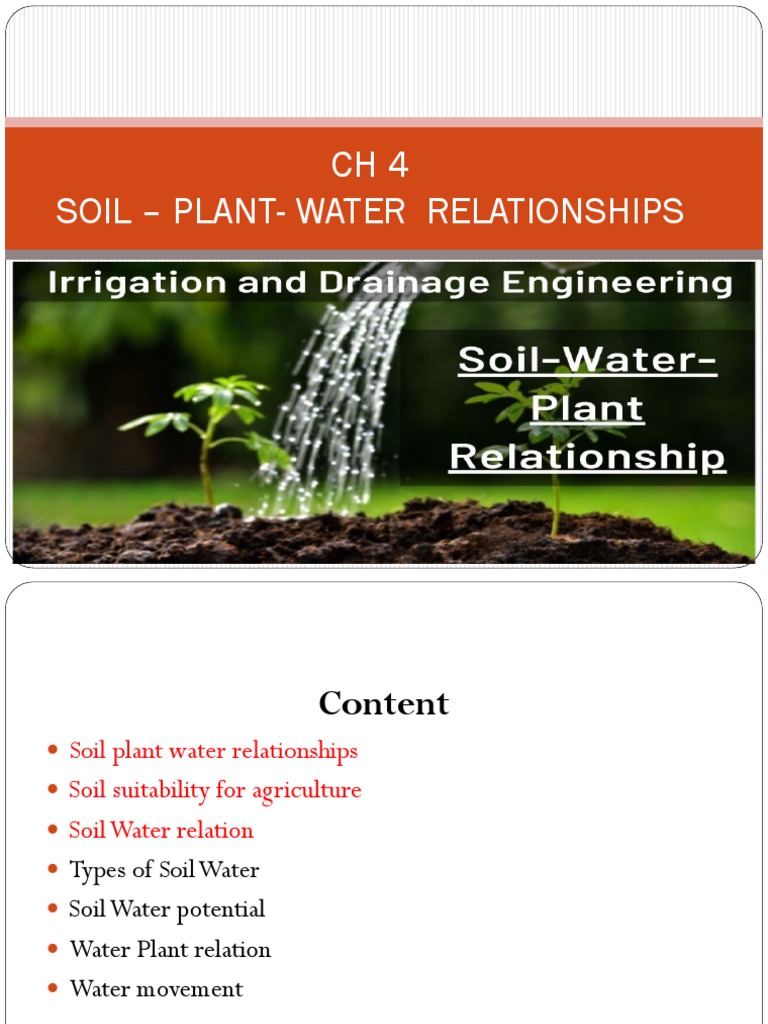 CH 4
SOIL – PLANT- WATER RELATIONSHIPS

Irrigation and Drainage Engineering

Soil-Water-Plant Relationship

Content

- Soil plant water relationships
- Soil suitability for agriculture
- Soil Water relation
- Types of Soil Water
- Soil Water potential
- Water Plant relation
- Water movement